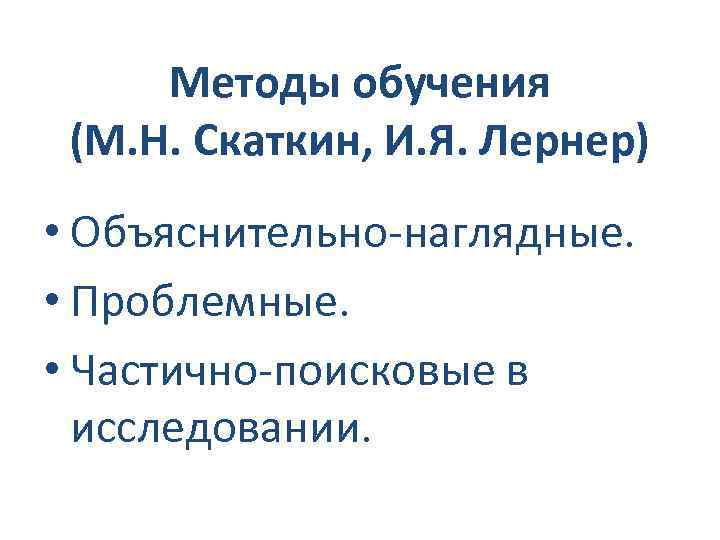 Методы обучения
(М.Н. Скаткин, И.Я. Лернер)

• Объяснительно-наглядные.
• Проблемные.
• Частично-поисковые в исследовании.